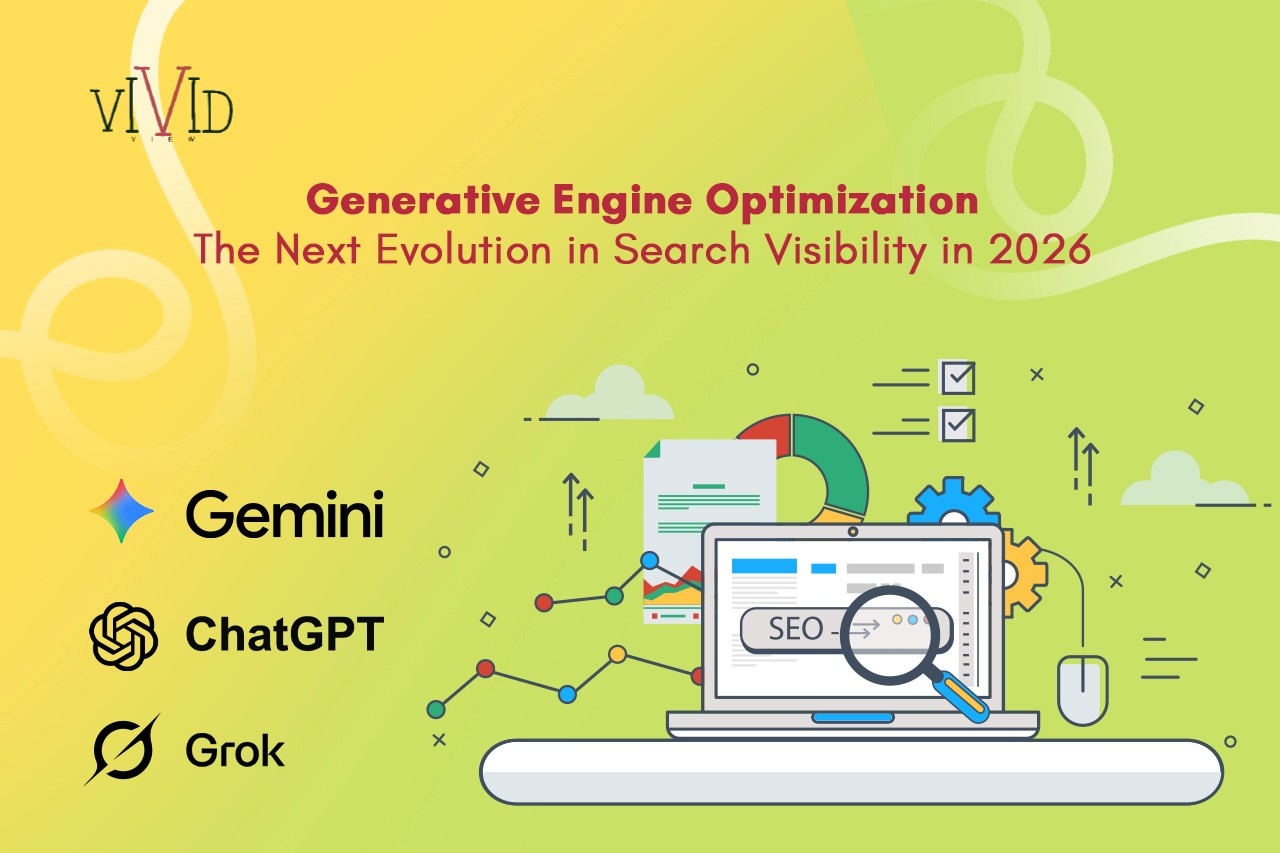 VIVID
VIEW

Generative Engine Optimization
The Next Evolution in Search Visibility in 2026

Gemini

ChatGPT

Grok

SEO